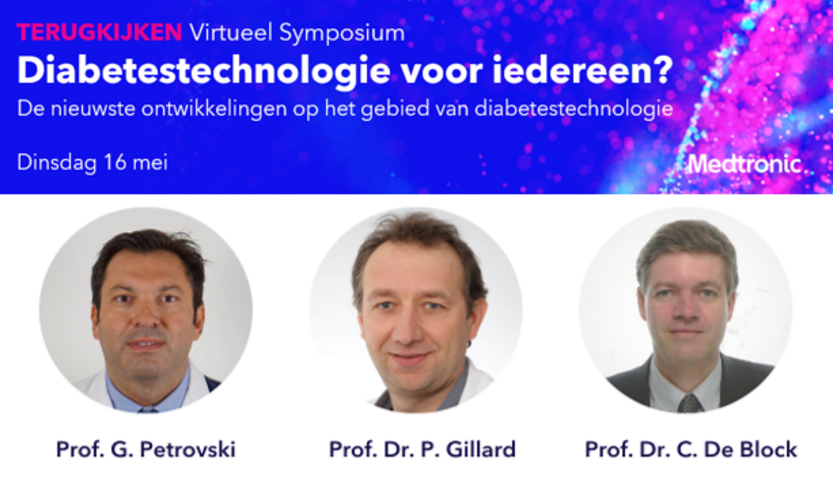 TERUGKIJKEN Virtueel Symposium
Diabetestechnologie voor iedereen?
De nieuwste ontwikkelingen op het gebied van diabetestechnologie

Dinsdag 16 mei

Medtronic

Prof. G. Petrovski

Prof. Dr. P. Gillard

Prof. Dr. C. De Block